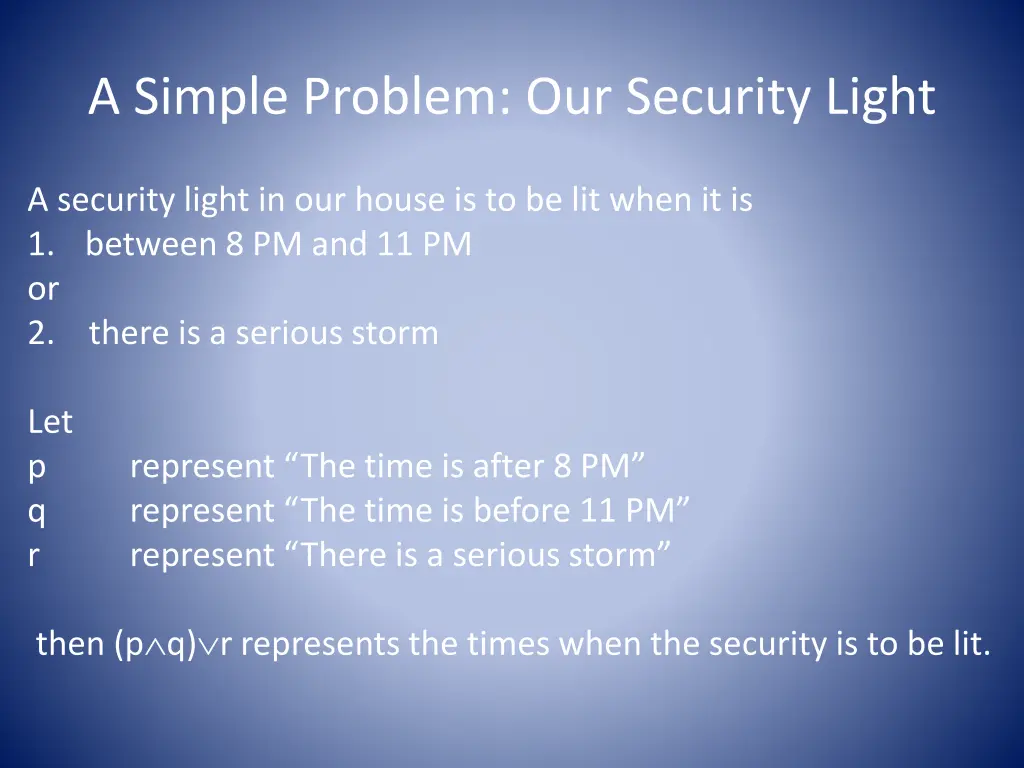 A Simple Problem: Our Security Light

A security light in our house is to be lit when it is
1. between 8 PM and 11 PM
or
2. there is a serious storm

Let
p represent “The time is after 8 PM”
q represent “The time is before 11 PM”
r represent “There is a serious storm”

then $(p \wedge q) \vee r$ represents the times when the security is to be lit.